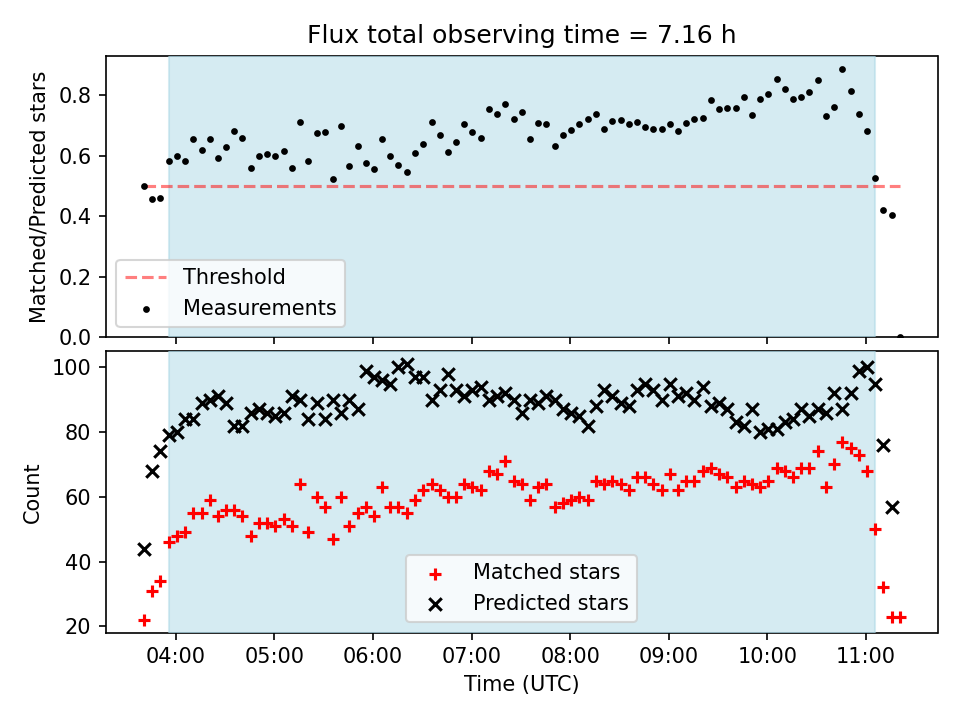 Flux total observing time = 7.16 h

Matched/Predicted stars

0.8
0.6
0.4
0.2
0.0

Threshold
Measurements

Count

100
80
60
40
20

Matched stars
Predicted stars

04:00 05:00 06:00 07:00 08:00 09:00 10:00 11:00

Time (UTC)